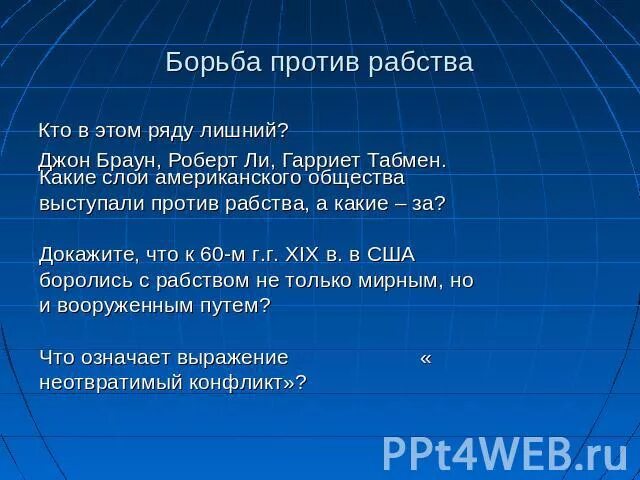 Борьба против рабства

Кто в этом ряду лишний?

Джон Браун, Роберт Ли, Гарриет Табмен.

Какие слои американского общества выступали против рабства, а какие – за?

Докажите, что к 60-м г.г. XIX в. в США боролись с рабством не только мирным, но и вооруженным путем?

Что означает выражение « неотвратимый конфликт»?

PPt4WEB.ru